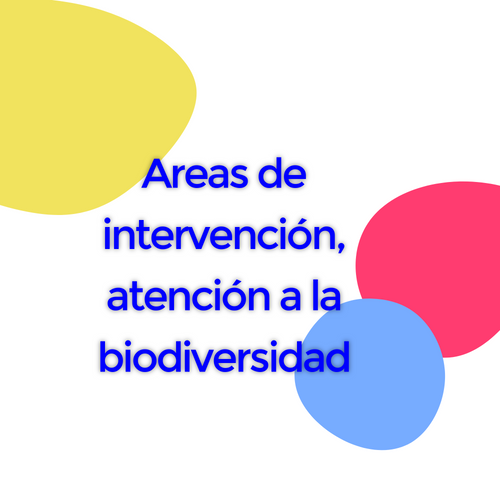 Areas de intervención, atención a la biodiversidad